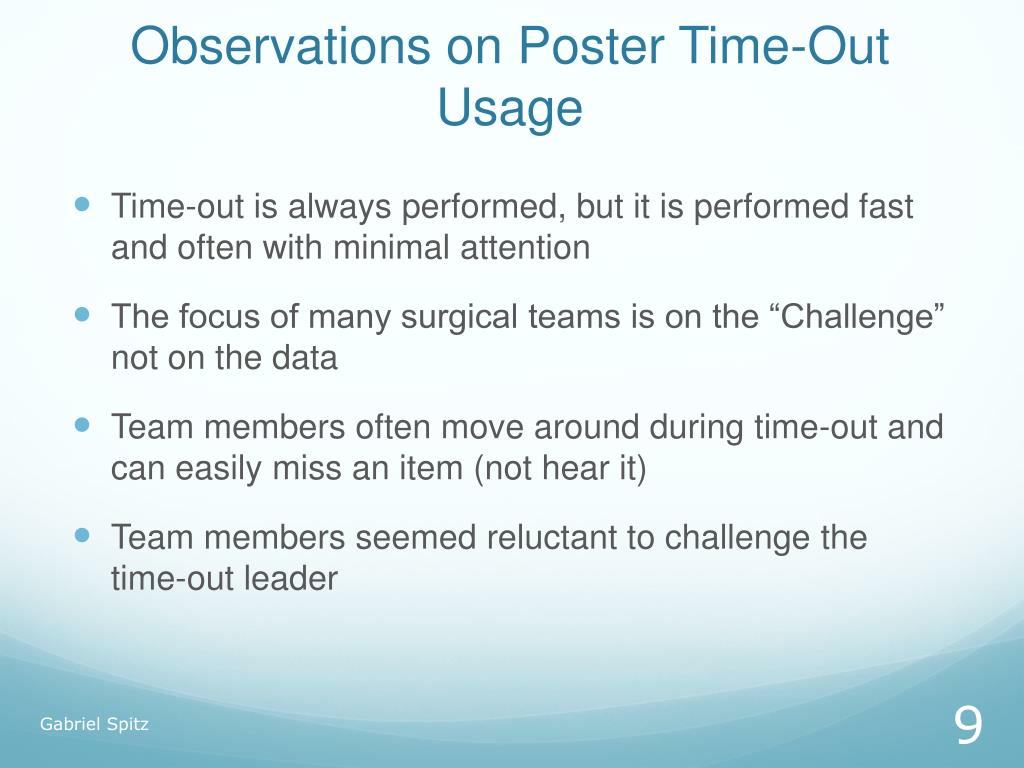 Observations on Poster Time-Out Usage

- Time-out is always performed, but it is performed fast and often with minimal attention
- The focus of many surgical teams is on the “Challenge” not on the data
- Team members often move around during time-out and can easily miss an item (not hear it)
- Team members seemed reluctant to challenge the time-out leader

Gabriel Spitz

9